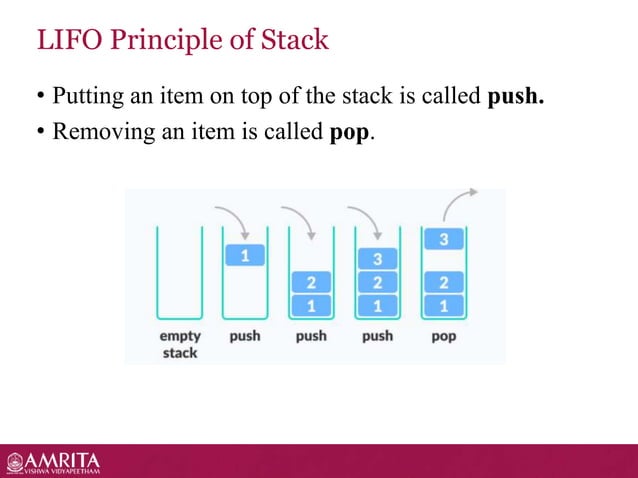 LIFO Principle of Stack

• Putting an item on top of the stack is called **push.**
• Removing an item is called **pop**.

1
2
1
3
2
1
3
2
1

empty stack
push
push
push
pop

AMRITA
VISHWA VIDYAPEETHAM